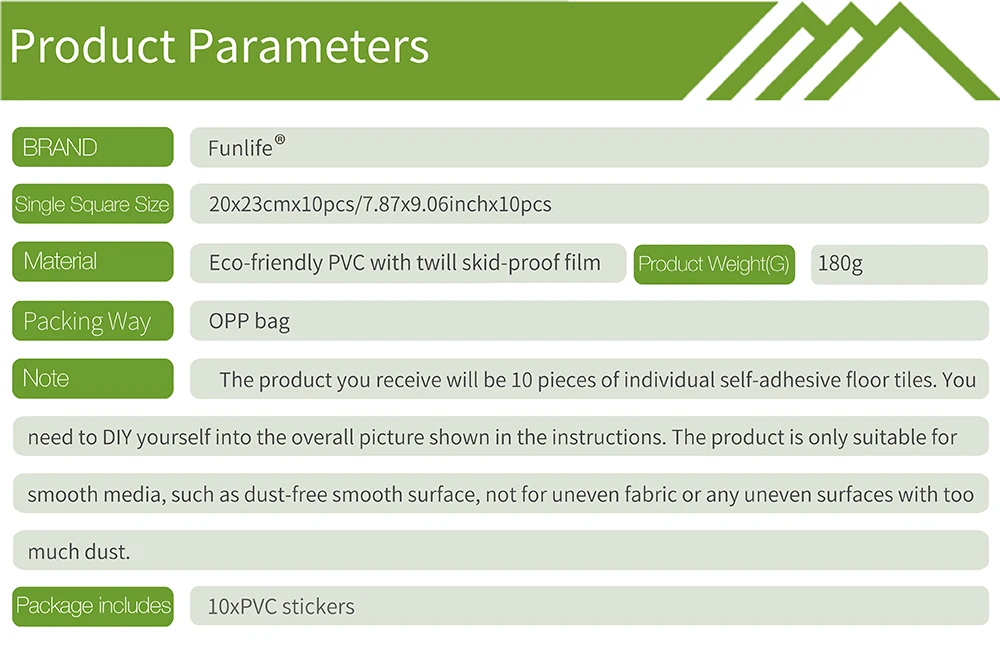 Product Parameters

BRAND
Funlife®

Single Square Size
20x23cmx10pcs/7.87x9.06inchx10pcs

Material
Eco-friendly PVC with twill skid-proof film
Product Weight(G)
180g

Packing Way
OPP bag

Note
The product you receive will be 10 pieces of individual self-adhesive floor tiles. You need to DIY yourself into the overall picture shown in the instructions. The product is only suitable for smooth media, such as dust-free smooth surface, not for uneven fabric or any uneven surfaces with too much dust.

Package includes
10xPVC stickers